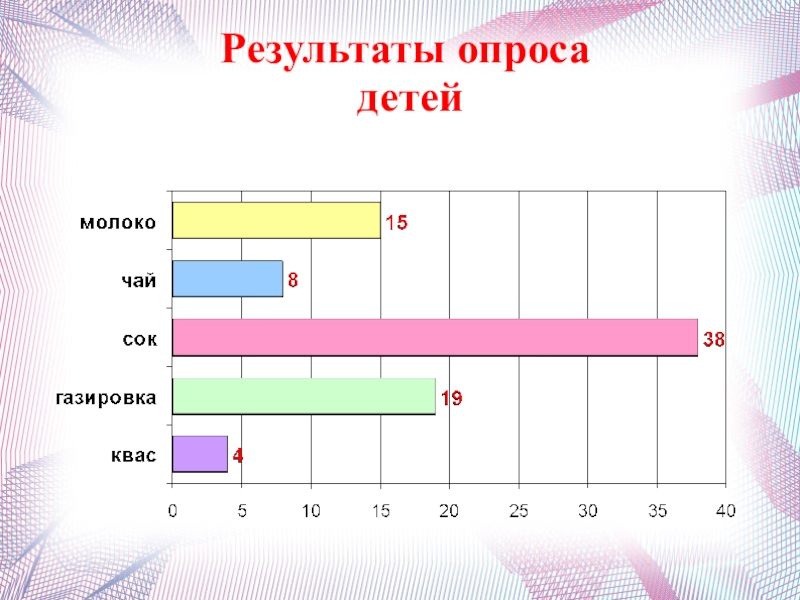 Результаты опроса детей

молоко 15
чай 8
сок 38
газировка 19
квас 4

0 5 10 15 20 25 30 35 40